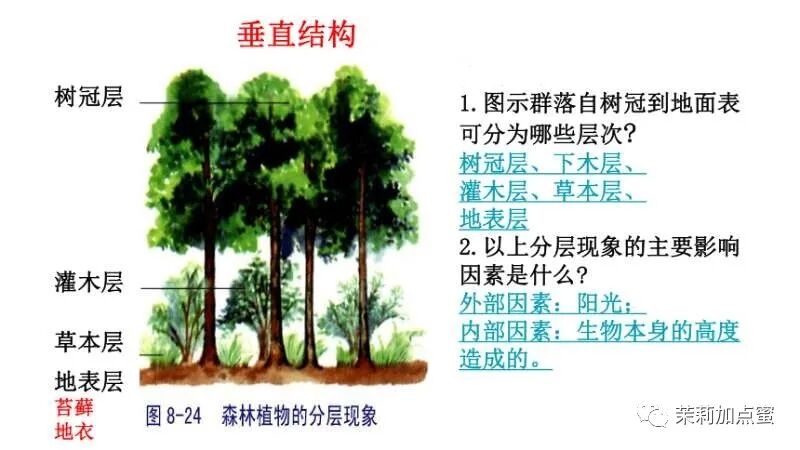 垂直结构

树冠层

灌木层

草本层

地表层

苔藓
地衣

图 8-24 森林植物的分层现象

1. 图示群落自树冠到地面表可分为哪些层次？

树冠层、下木层、灌木层、草本层、地表层

2. 以上分层现象的主要影响因素是什么？

外部因素：阳光；
内部因素：生物本身的高度造成的。

茉莉加点蜜